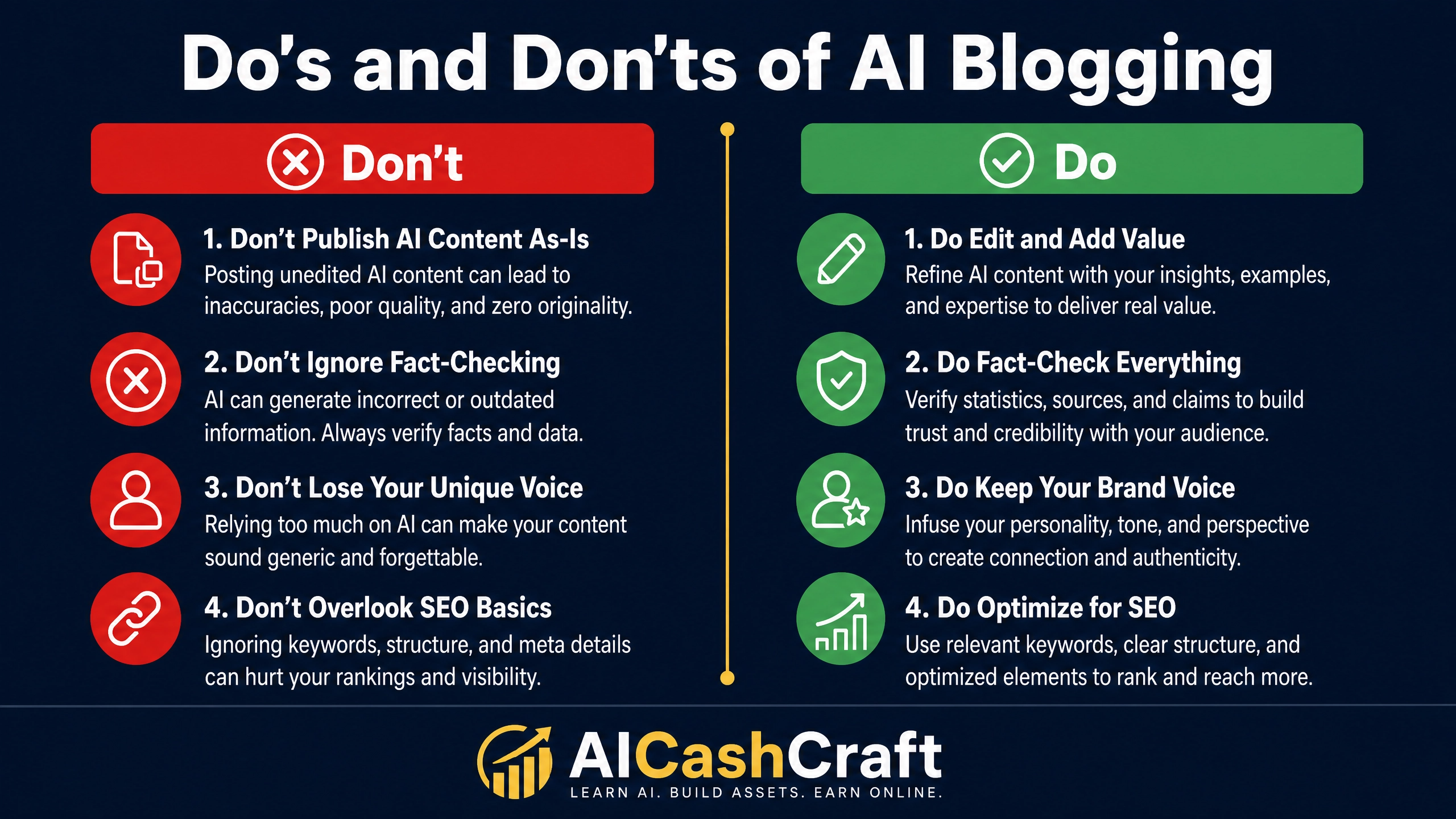 Do's and Don'ts of AI Blogging

Don't

1. Don't Publish AI Content As-Is
Posting unedited AI content can lead to inaccuracies, poor quality, and zero originality.

2. Don't Ignore Fact-Checking
AI can generate incorrect or outdated information. Always verify facts and data.

3. Don't Lose Your Unique Voice
Relying too much on AI can make your content sound generic and forgettable.

4. Don't Overlook SEO Basics
Ignoring keywords, structure, and meta details can hurt your rankings and visibility.

Do

1. Do Edit and Add Value
Refine AI content with your insights, examples, and expertise to deliver real value.

2. Do Fact-Check Everything
Verify statistics, sources, and claims to build trust and credibility with your audience.

3. Do Keep Your Brand Voice
Infuse your personality, tone, and perspective to create connection and authenticity.

4. Do Optimize for SEO
Use relevant keywords, clear structure, and optimized elements to rank and reach more.

AICashCraft
LEARN AI. BUILD ASSETS. EARN ONLINE.